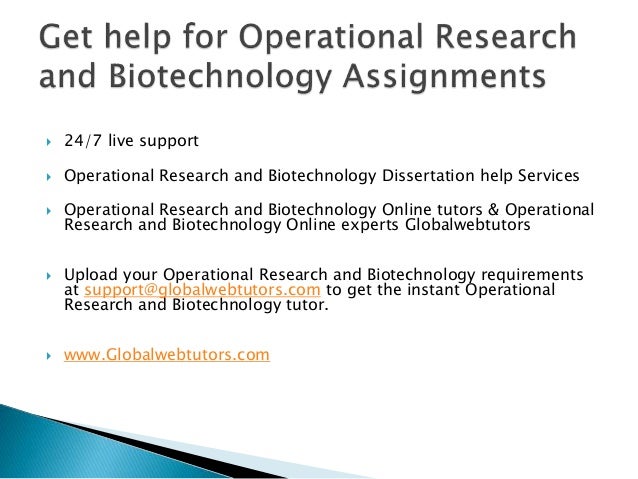 Get help for Operational Research and Biotechnology Assignments

24/7 live support

Operational Research and Biotechnology Dissertation help Services

Operational Research and Biotechnology Online tutors & Operational Research and Biotechnology Online experts Globalwebtutors

Upload your Operational Research and Biotechnology requirements at support@globalwebtutors.com to get the instant Operational Research and Biotechnology tutor.

www.Globalwebtutors.com